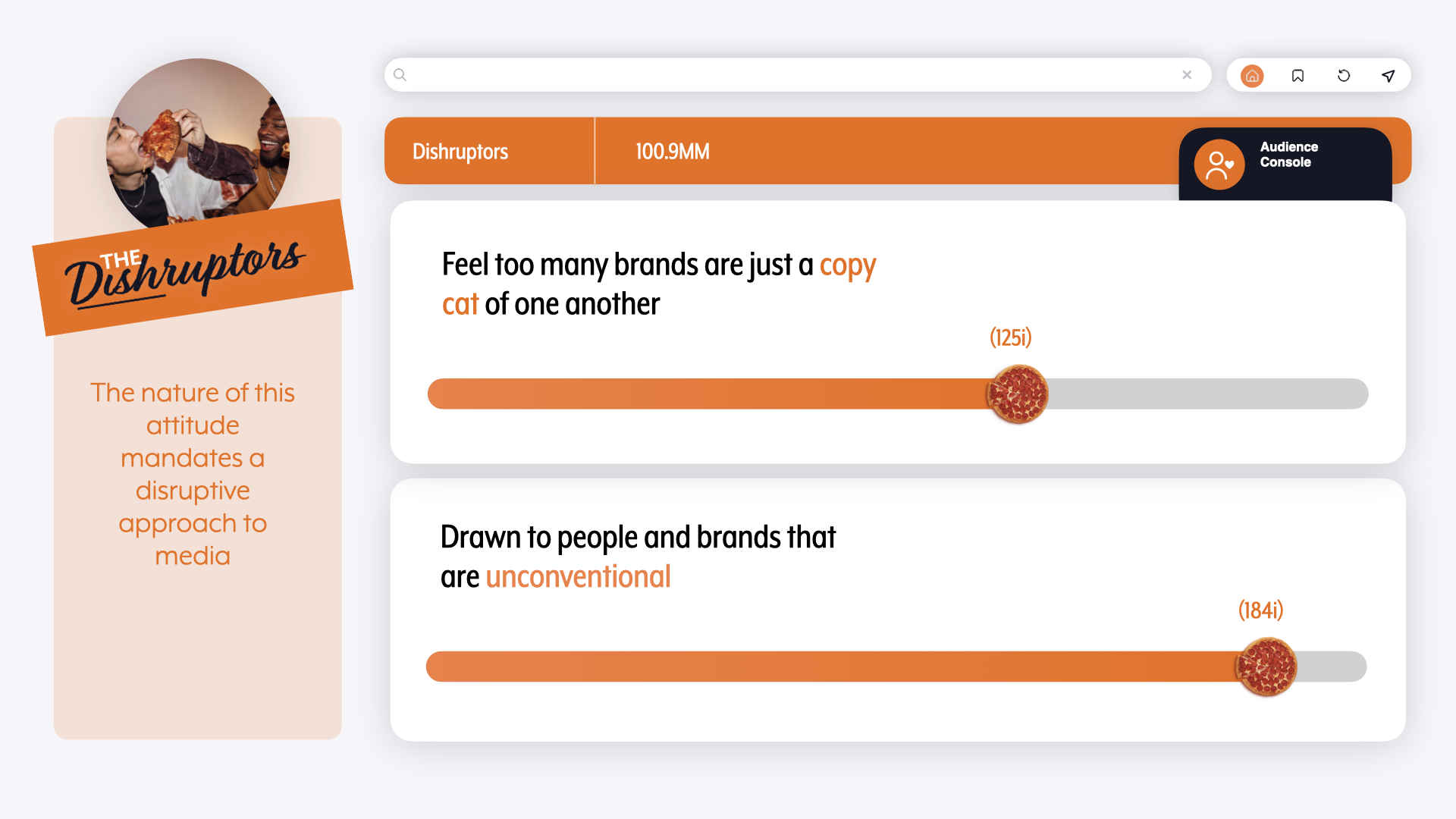 THE Dishruptors

The nature of this attitude mandates a disruptive approach to media

Dishruptors

100.9MM

Audience Console

Feel too many brands are just a copy cat of one another

(125i)

Drawn to people and brands that are unconventional

(184i)